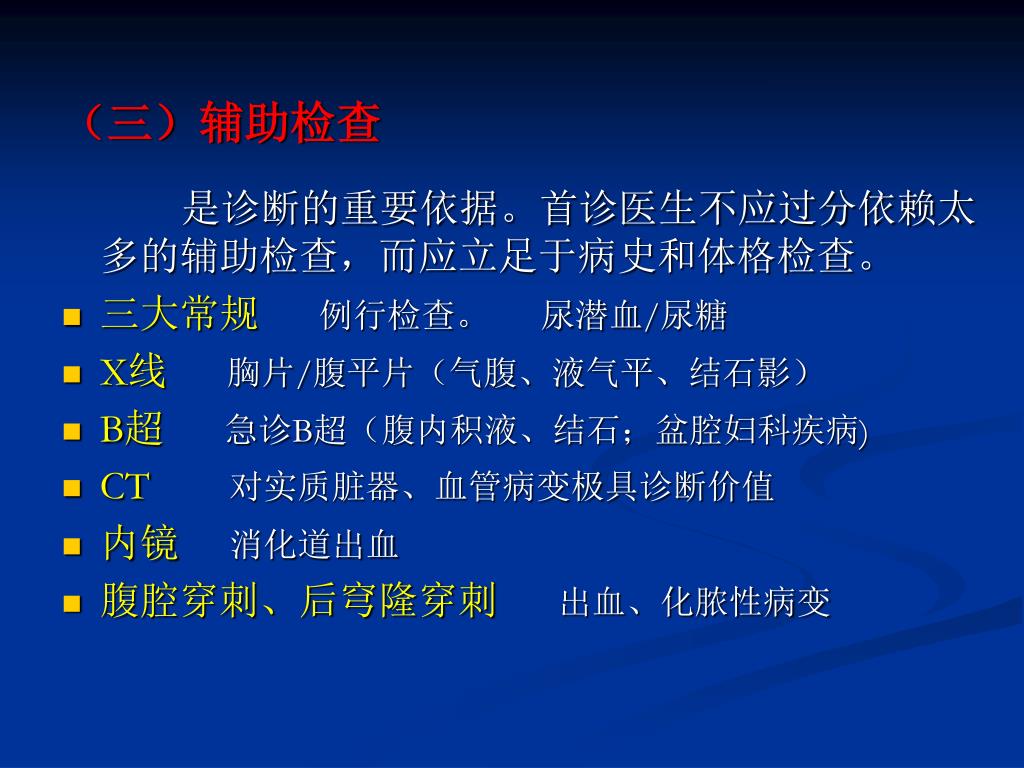 （三）辅助检查

是诊断的重要依据。首诊医生不应过分依赖太多的辅助检查，而应立足于病史和体格检查。

- 三大常规 例行检查。 尿潜血/尿糖
- X线 胸片/腹平片（气腹、液气平、结石影）
- B超 急诊B超（腹内积液、结石；盆腔妇科疾病)
- CT 对实质脏器、血管病变极具诊断价值
- 内镜 消化道出血
- 腹腔穿刺、后穹隆穿刺 出血、化脓性病变